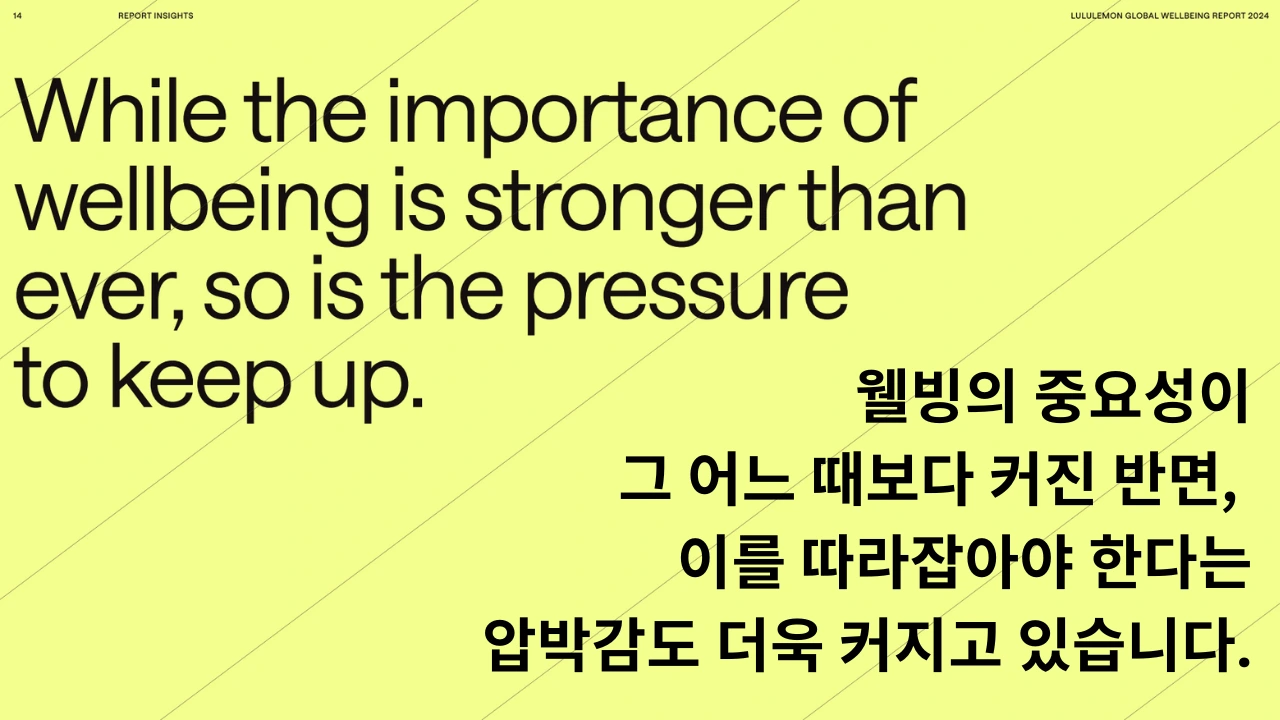 14 REPORT INSIGHTS LULULEMON GLOBAL WELLBEING REPORT 2024

While the importance of wellbeing is stronger than ever, so is the pressure to keep up.

웰빙의 중요성이
그 어느 때보다 커진 반면,
이를 따라잡아야 한다는
압박감도 더욱 커지고 있습니다.